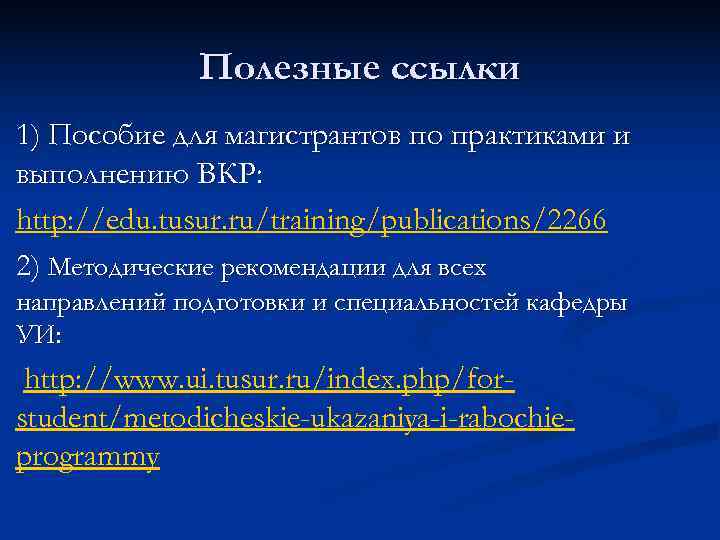 Полезные ссылки

1) Пособие для магистрантов по практиками и выполнению ВКР:

http://edu.tusur.ru/training/publications/2266

2) Методические рекомендации для всех направлений подготовки и специальностей кафедры УИ:

http://www.ui.tusur.ru/index.php/for-student/metodicheskie-ukazaniya-i-rabochie-programmy